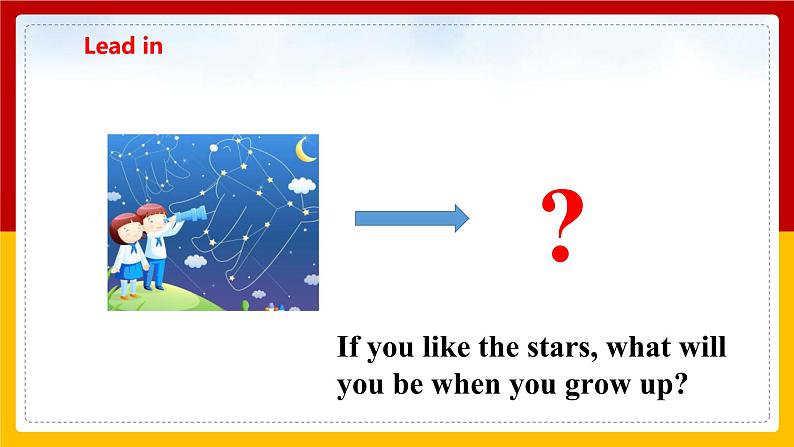 Lead in

?

If you like the stars, what will you be when you grow up?